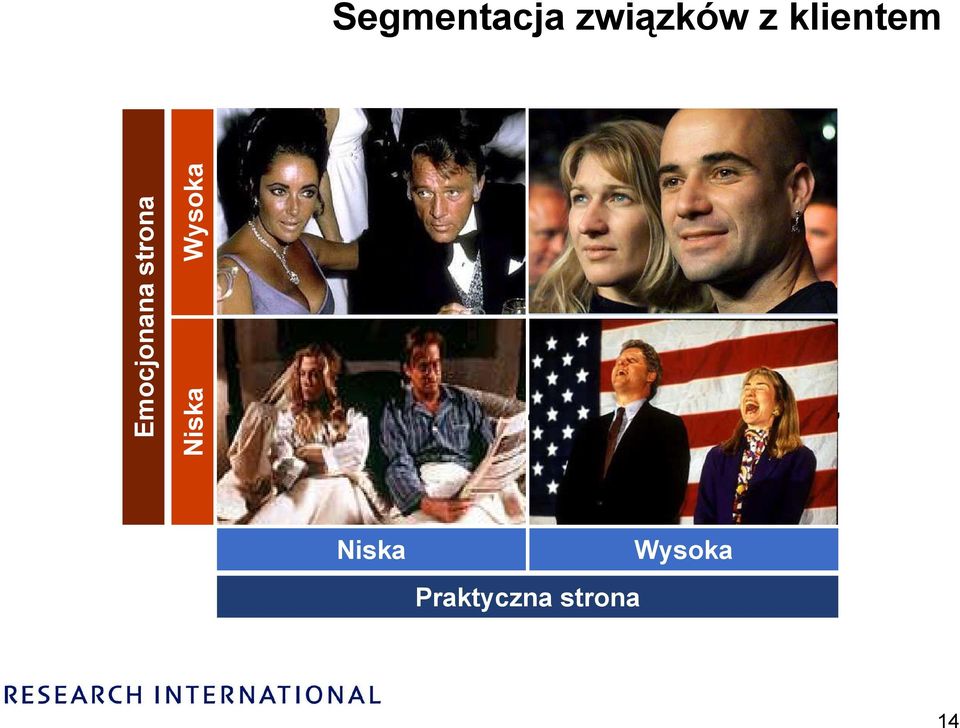 Segmentacja związków z klientem

Emocjonana strona

Wysoka

Niska

Niska

Wysoka

Praktyczna strona

RESEARCH INTERNATIONAL

14